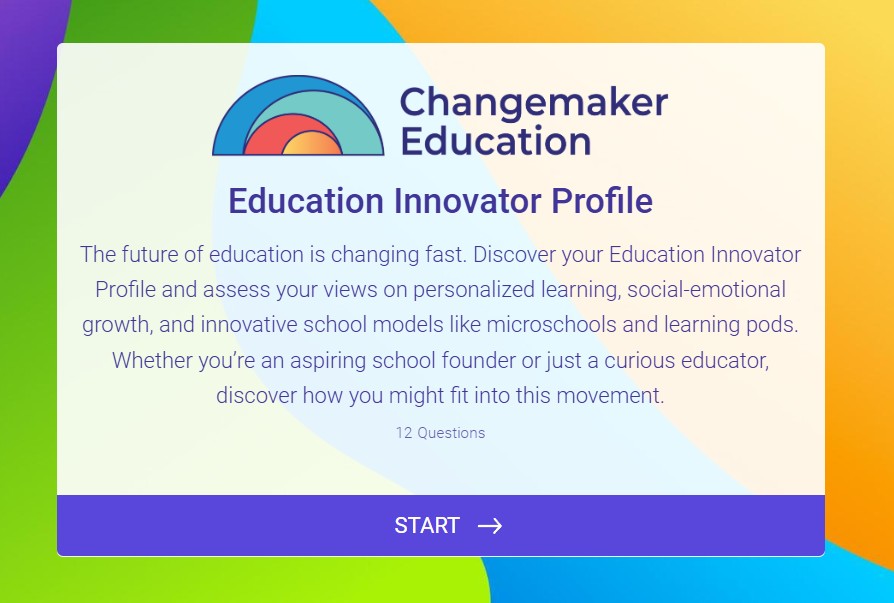 Changemaker Education

Education Innovator Profile

The future of education is changing fast. Discover your Education Innovator Profile and assess your views on personalized learning, social-emotional growth, and innovative school models like microschools and learning pods. Whether you're an aspiring school founder or just a curious educator, discover how you might fit into this movement.

12 Questions

START →